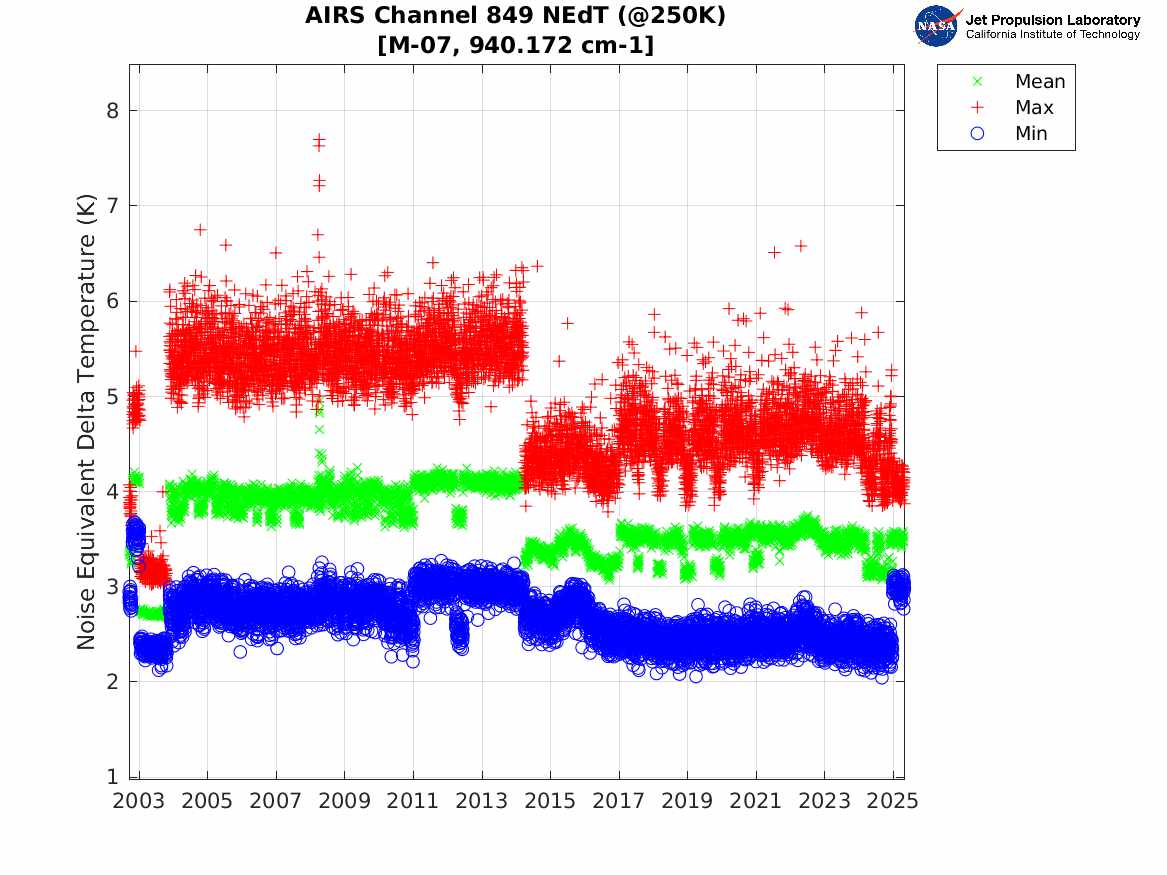 AIRS Channel 849 NEdT (@250K)
[M-07, 940.172 cm-1]

NASA
Jet Propulsion Laboratory
California Institute of Technology

Mean
Max
Min

Noise Equivalent Delta Temperature (K)

8
7
6
5
4
3
2
1

2003
2005
2007
2009
2011
2013
2015
2017
2019
2021
2023
2025